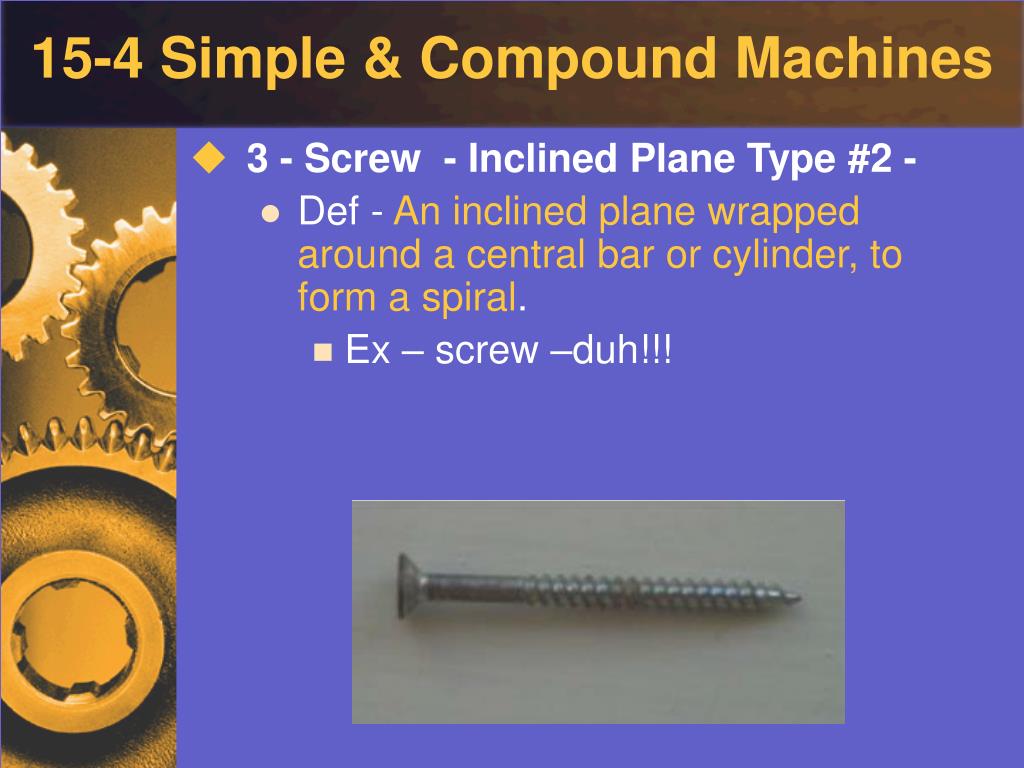 15-4 Simple & Compound Machines

3 - Screw - Inclined Plane Type #2 -

Def - An inclined plane wrapped around a central bar or cylinder, to form a spiral.

Ex – screw –duh!!!